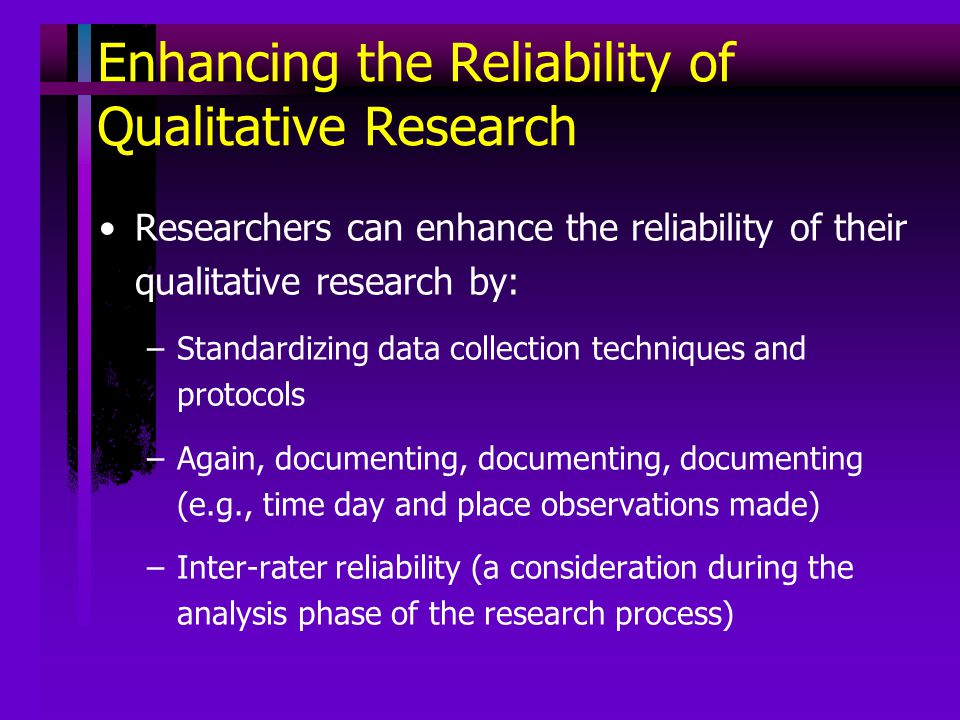 Enhancing the Reliability of Qualitative Research

• Researchers can enhance the reliability of their qualitative research by:

– Standardizing data collection techniques and protocols

– Again, documenting, documenting, documenting (e.g., time day and place observations made)

– Inter-rater reliability (a consideration during the analysis phase of the research process)